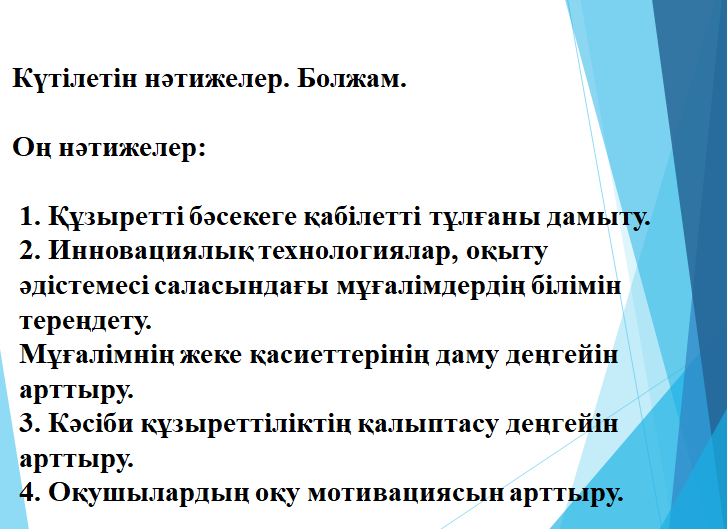 Күтілетін нәтижелер. Болжам.

Оң нәтижелер:

1. Құзыретті бәсекеге қабілетті тұлғаны дамыту.
2. Инновациялық технологиялар, оқыту әдістемесі саласындағы мұғалімдердің білімін тереңдету.
Мұғалімнің жеке қасиеттерінің даму деңгейін арттыру.
3. Кәсіби құзыреттіліктің қалыптасу деңгейін арттыру.
4. Оқушылардың оқу мотивациясын арттыру.